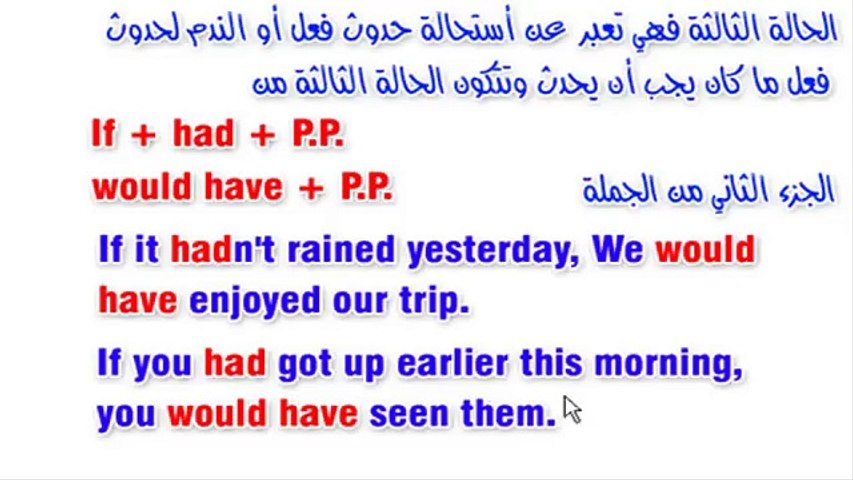 الحالة الثالثة فهي تعبر عن أستحالة حدوث فعل أو الندم لحدوث فعل ما كان يجب أن يحدث وتتكون الحالة الثالثة من

If + had + P.P.

would have + P.P.

الجزء الثاني من الجملة

If it hadn't rained yesterday, We would have enjoyed our trip.

If you had got up earlier this morning, you would have seen them.